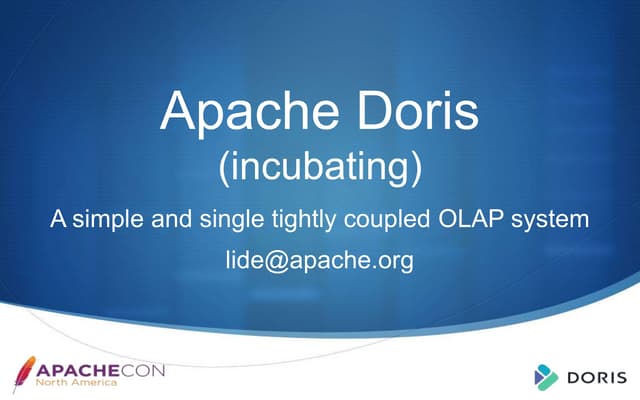 Apache Doris
(incubating)

A simple and single tightly coupled OLAP system

lide@apache.org

APACHECON
North America

DORIS